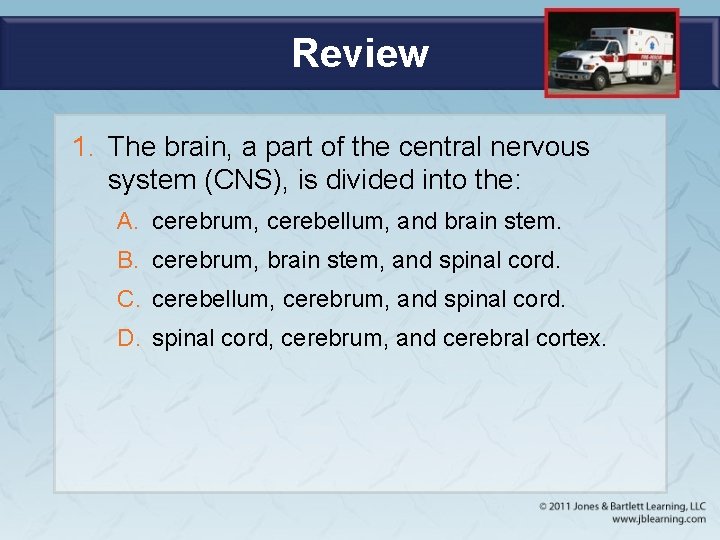 Review

1. The brain, a part of the central nervous system (CNS), is divided into the:

A. cerebrum, cerebellum, and brain stem.

B. cerebrum, brain stem, and spinal cord.

C. cerebellum, cerebrum, and spinal cord.

D. spinal cord, cerebrum, and cerebral cortex.

© 2011 Jones & Bartlett Learning, LLC
www.jblearning.com